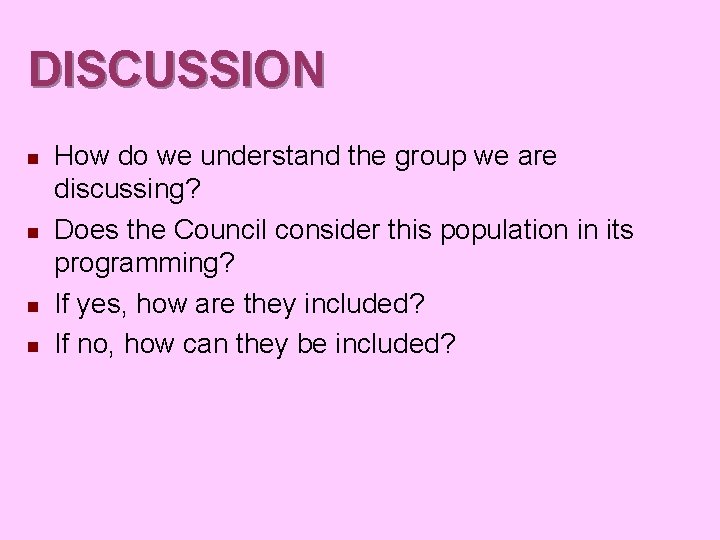 DISCUSSION

- How do we understand the group we are discussing?
- Does the Council consider this population in its programming?
- If yes, how are they included?
- If no, how can they be included?